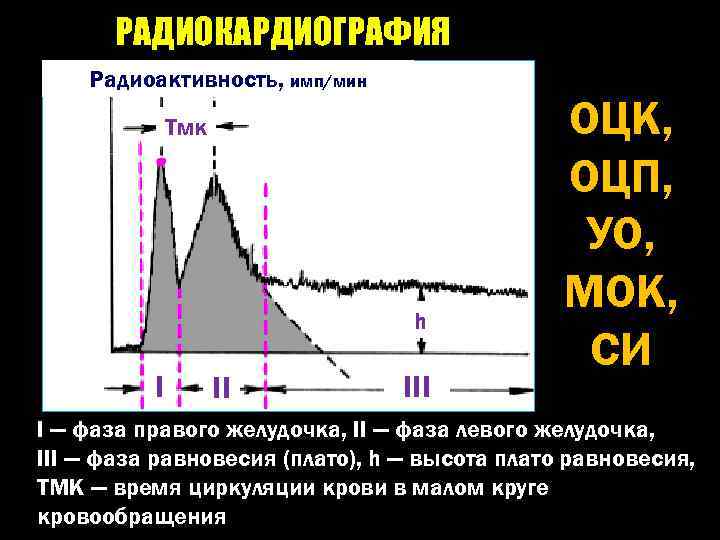 РАДИОКАРДИОГРАФИЯ

Радиоактивность, имп/мин

Тмк

h

I

II

III

ОЦК,
ОЦП,
УО,
МОК,
СИ

I — фаза правого желудочка, II — фаза левого желудочка, III — фаза равновесия (плато), h — высота плато равновесия, ТМК — время циркуляции крови в малом круге кровообращения